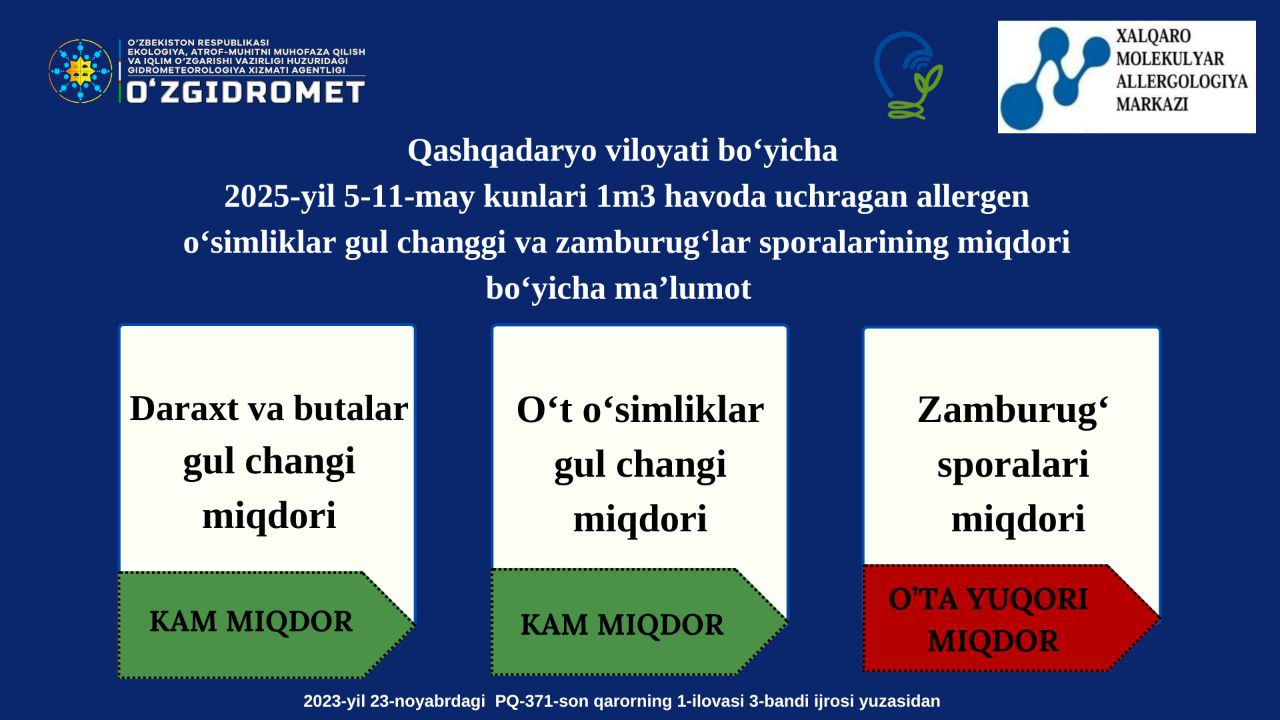 O'ZBEKISTON RESPUBLIKASI
EKOLOGIYA, ATROF-MUHITNI MUHOFAZA QILISH VA IQLIM O'ZGARISHI VAZIRLIGI HUZURIDAGI GIDROMETEOROLOGIYA XIZMATI AGENTLIGI
O'ZGIDROMET

XALQARO MOLEKULYAR ALLERGOLOGIYA MARKAZI

Qashqadaryo viloyati bo‘yicha
2025-yil 5-11-may kunlari 1m3 havoda uchragan allergen o‘simliklar gul changgi va zamburug‘lar sporalarining miqdori bo‘yicha ma’lumot

Daraxt va butalar gul changi miqdori

KAM MIQDOR

O‘t o‘simliklar gul changi miqdori

KAM MIQDOR

Zamburug‘ sporalari miqdori

O’TA YUQORI MIQDOR

2023-yil 23-noyabrdagi PQ-371-son qarorning 1-ilovasi 3-bandi ijrosi yuzasidan